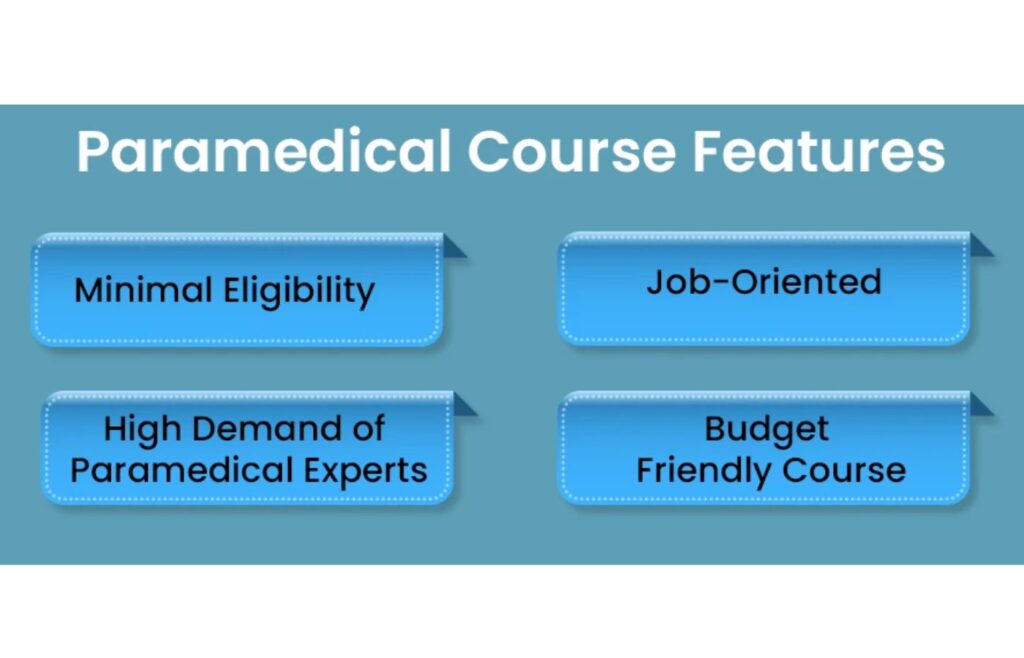 Paramedical Course Features

Minimal Eligibility

Job-Oriented

High Demand of Paramedical Experts

Budget Friendly Course